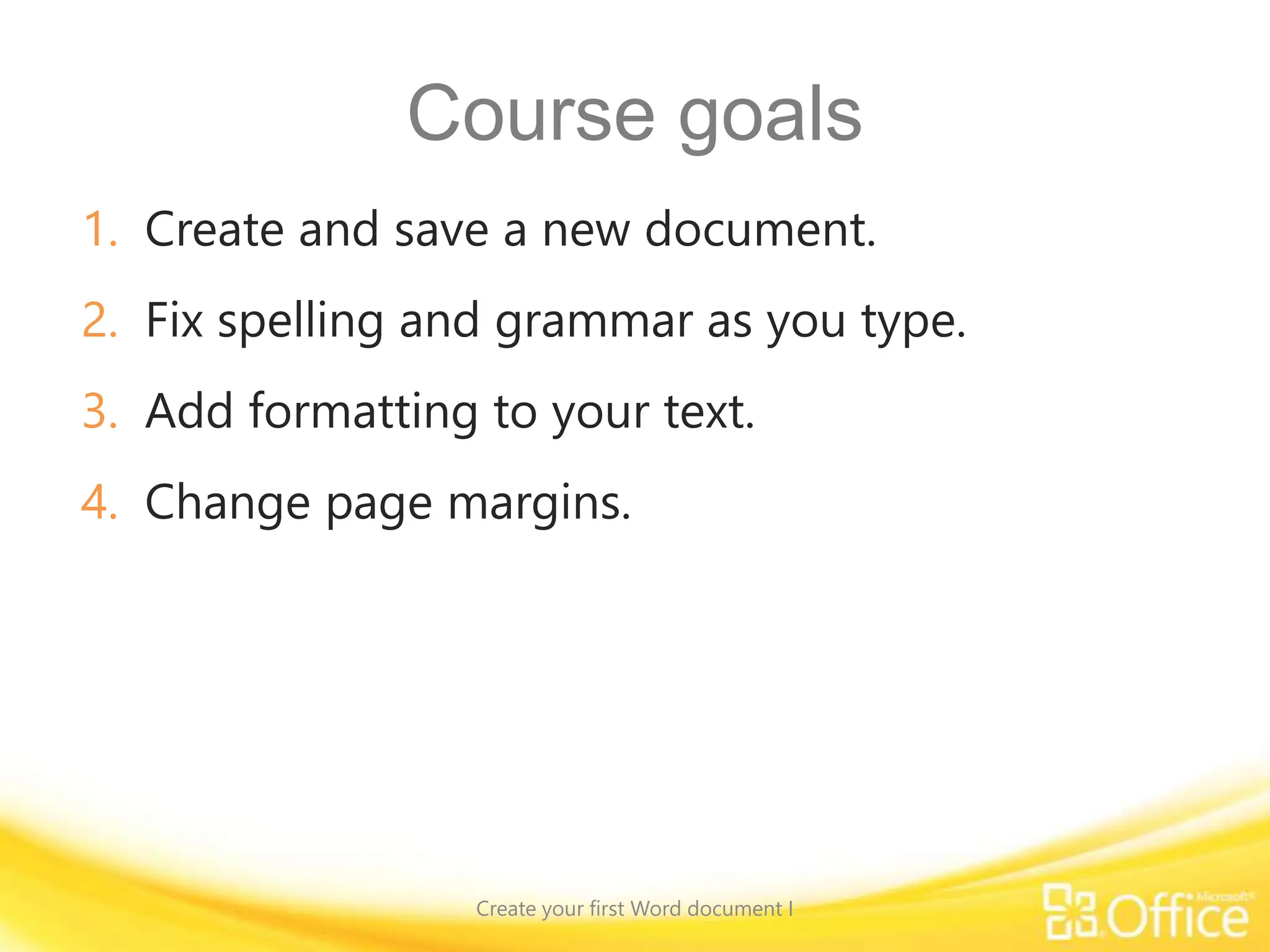 Course goals

1. Create and save a new document.

2. Fix spelling and grammar as you type.

3. Add formatting to your text.

4. Change page margins.

Create your first Word document I

Microsoft® Office